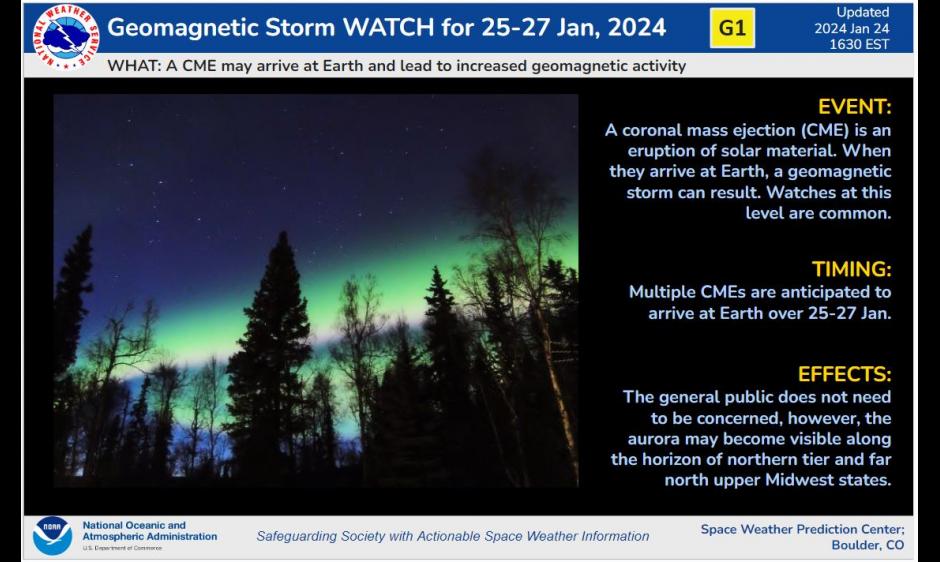 NATIONAL WEATHER SERVICE

Geomagnetic Storm WATCH for 25-27 Jan, 2024

G1

Updated
2024 Jan 24
1630 EST

WHAT: A CME may arrive at Earth and lead to increased geomagnetic activity

EVENT:
A coronal mass ejection (CME) is an eruption of solar material. When they arrive at Earth, a geomagnetic storm can result. Watches at this level are common.

TIMING:
Multiple CMEs are anticipated to arrive at Earth over 25-27 Jan.

EFFECTS:
The general public does not need to be concerned, however, the aurora may become visible along the horizon of northern tier and far north upper Midwest states.

NOAA
National Oceanic and Atmospheric Administration
U.S. Department of Commerce

Safeguarding Society with Actionable Space Weather Information

Space Weather Prediction Center;
Boulder, CO